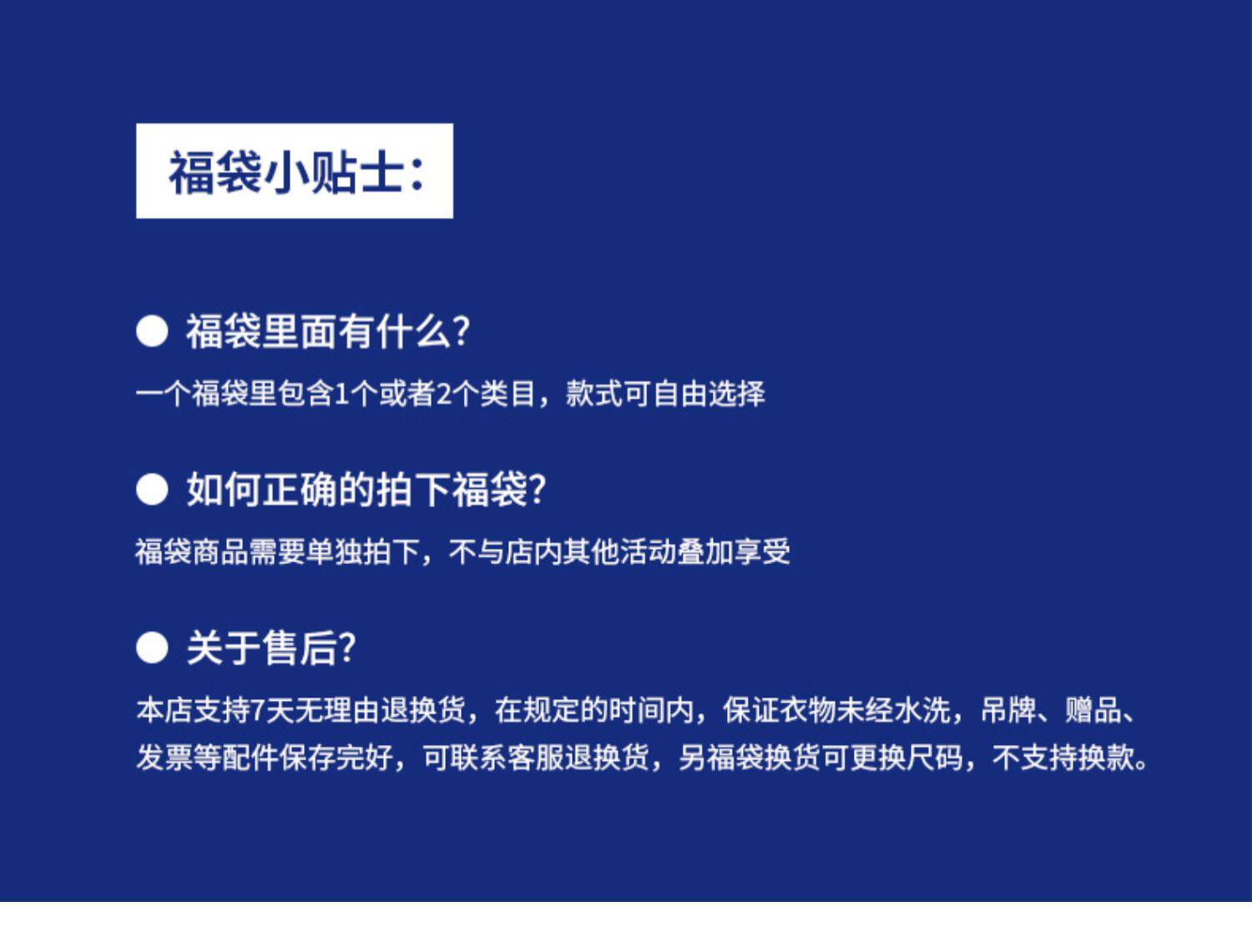 福袋小贴士:

● 福袋里面有什么?

一个福袋里包含1个或者2个类目，款式可自由选择

● 如何正确的拍下福袋?

福袋商品需要单独拍下，不与店内其他活动叠加享受

● 关于售后?

本店支持7天无理由退换货，在规定的时间内，保证衣物未经水洗，吊牌、赠品、发票等配件保存完好，可联系客服退换货，另福袋换货可更换尺码，不支持换款。